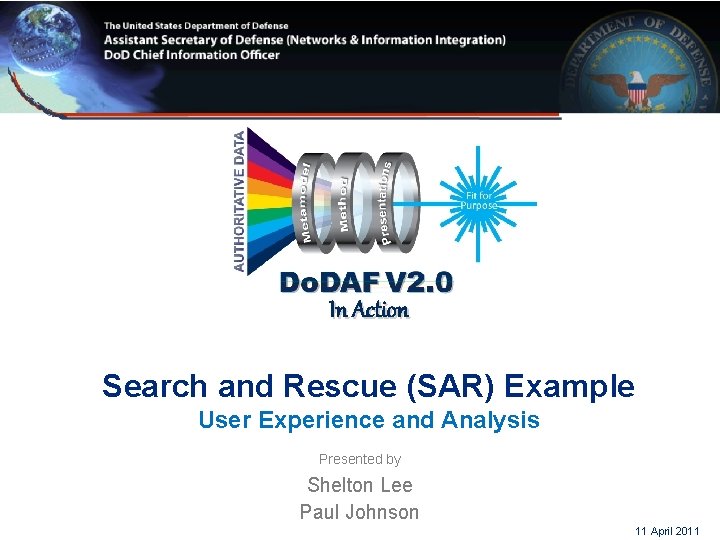 The United States Department of Defense
Assistant Secretary of Defense (Networks & Information Integration)
DoD Chief Information Officer

DEPARTMENT OF DEFENSE

AUTHORITATIVE DATA

Metamodel

Method

Presentations

Fit for Purpose

DoDAF V2.0
In Action

Search and Rescue (SAR) Example
User Experience and Analysis

Presented by
Shelton Lee
Paul Johnson

11 April 2011